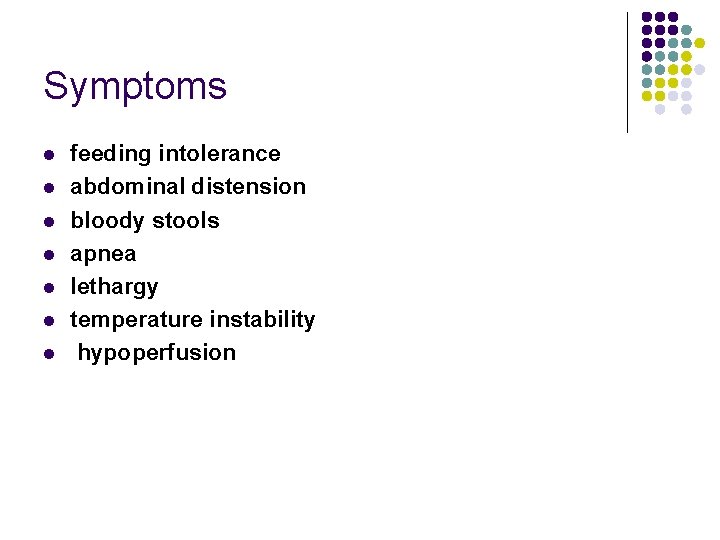 Symptoms

- feeding intolerance
- abdominal distension
- bloody stools
- apnea
- lethargy
- temperature instability
- hypoperfusion